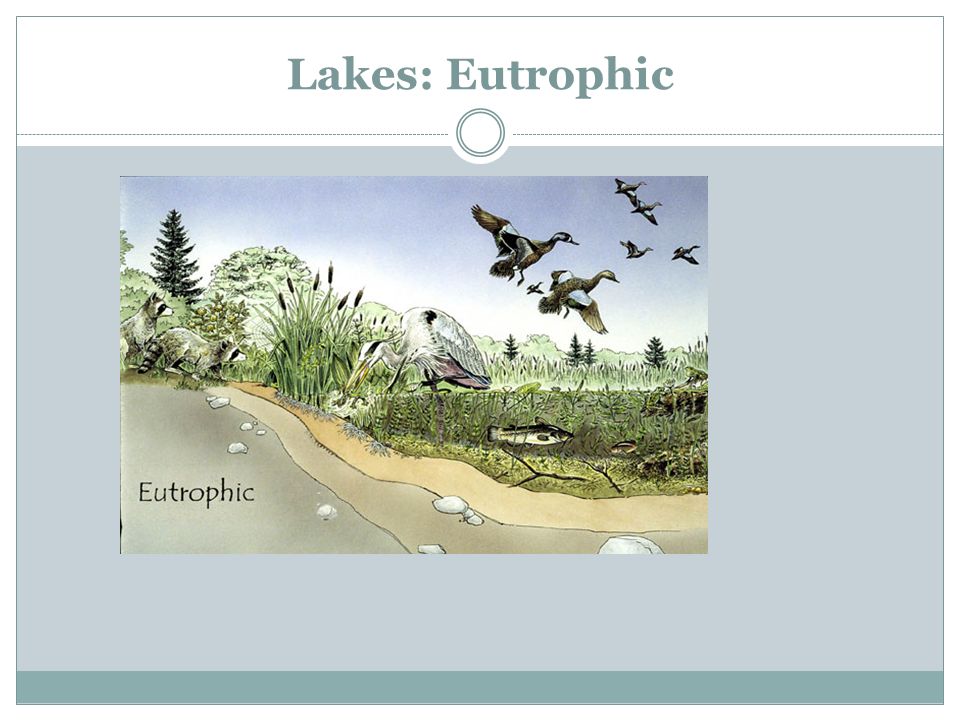 Lakes: Eutrophic

Eutrophic